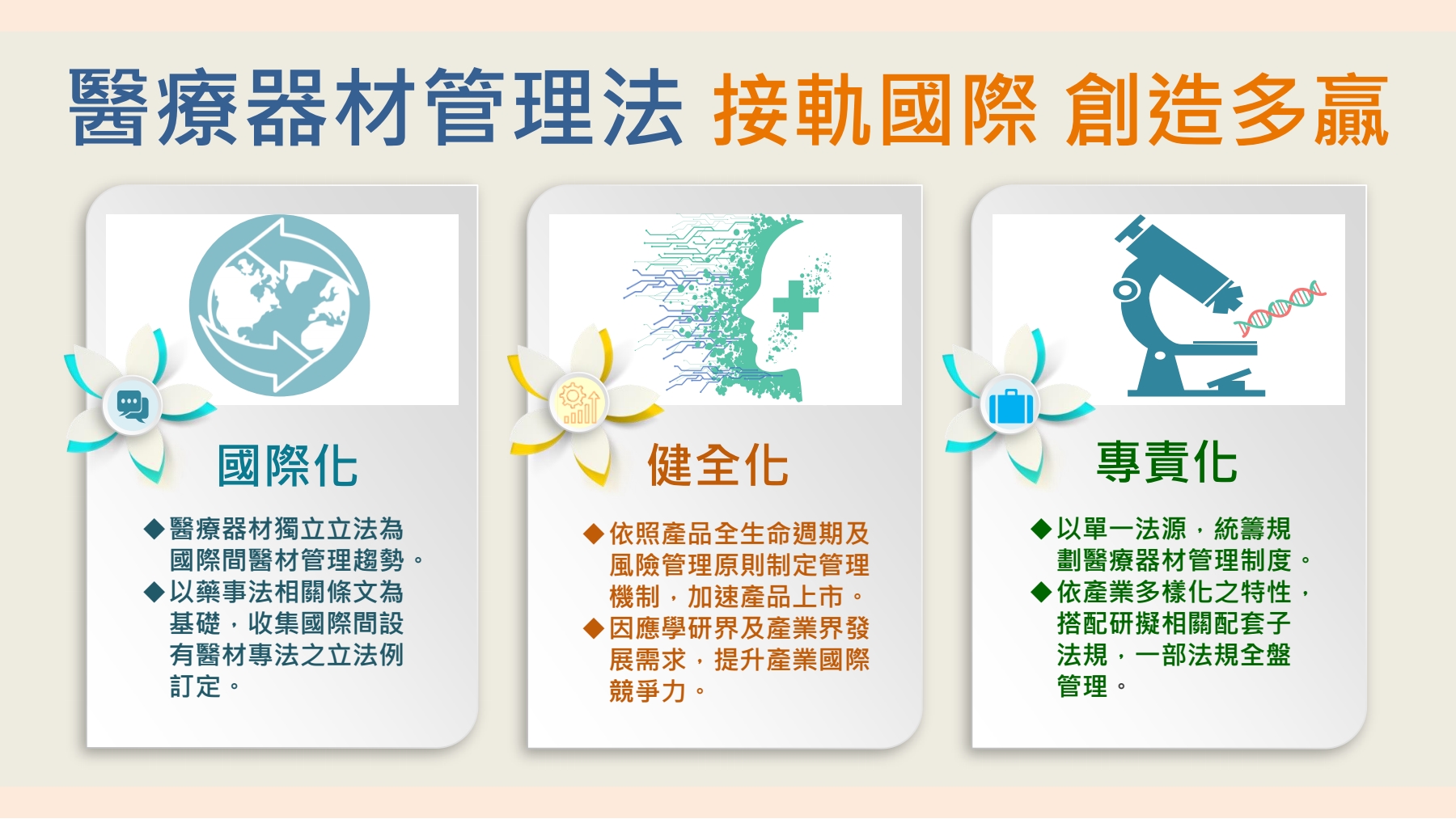 醫療器材管理法 接軌國際 創造多贏

國際化

◆醫療器材獨立立法為國際間醫材管理趨勢。
◆以藥事法相關條文為基礎，收集國際間設有醫材專法之立法例訂定。

健全化

◆依照產品全生命週期及風險管理原則制定管理機制，加速產品上市。
◆因應學研界及產業界發展需求，提升產業國際競爭力。

專責化

◆以單一法源，統籌規劃醫療器材管理制度。
◆依產業多樣化之特性，搭配研擬相關配套子法規，一部法規全盤管理。